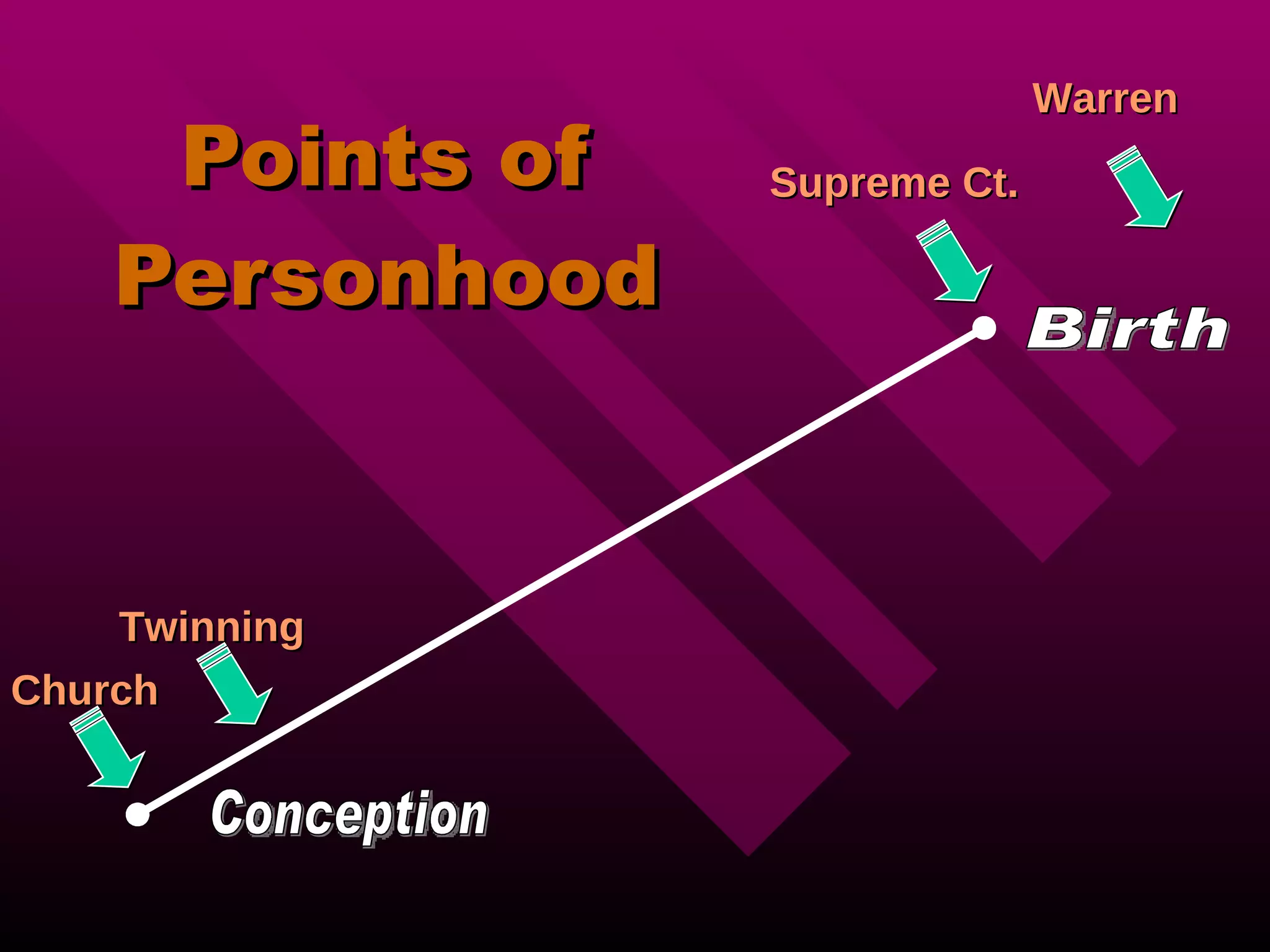 Points of Personhood

Warren

Supreme Ct.

Birth

Twinning

Church

Conception